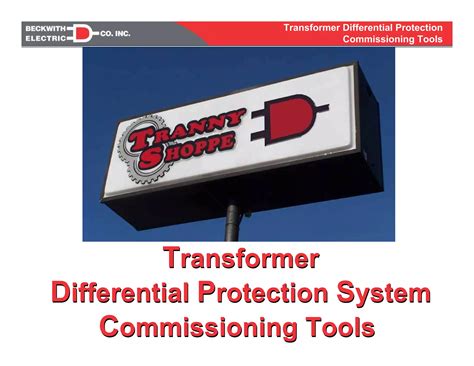 BECKWITH ELECTRIC CO. INC.

Transformer Differential Protection Commissioning Tools

TRANNY SHOPPE

Transformer
Differential Protection System
Commissioning Tools